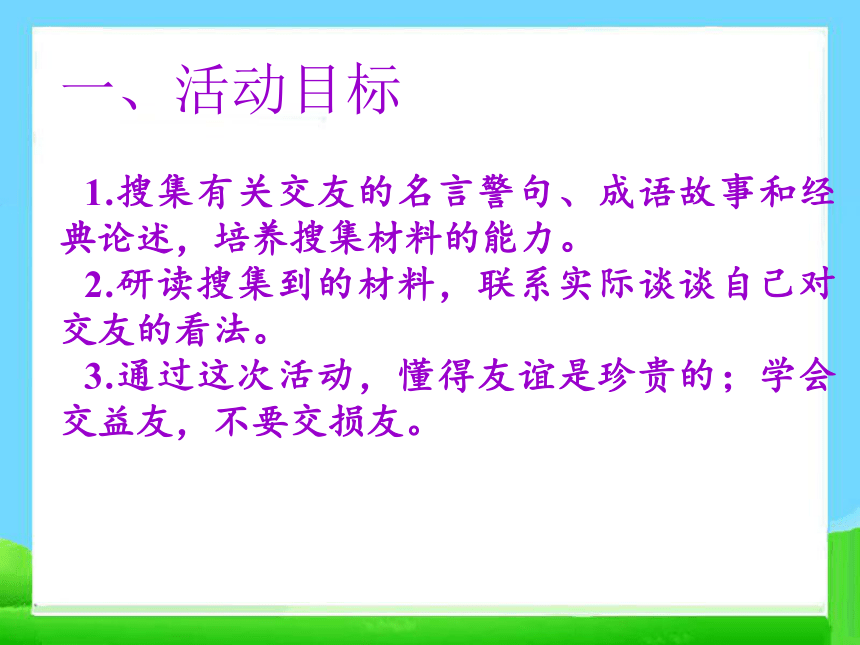 一、活动目标

1.搜集有关交友的名言警句、成语故事和经典论述，培养搜集材料的能力。

2.研读搜集到的材料，联系实际谈谈自己对交友的看法。

3.通过这次活动，懂得友谊是珍贵的；学会交益友，不要交损友。